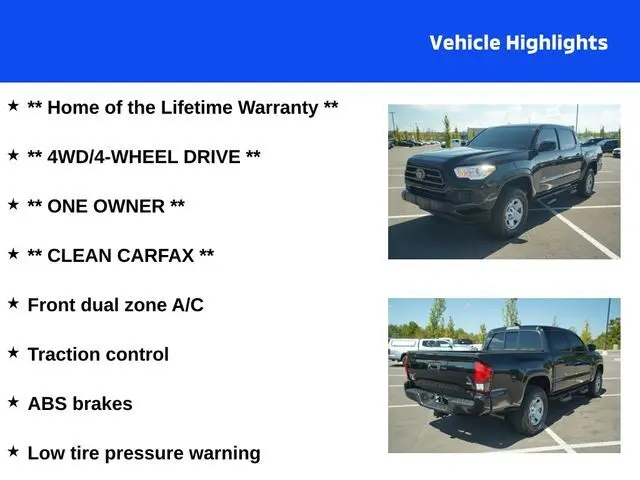 Vehicle Highlights

★ ** Home of the Lifetime Warranty **

★ ** 4WD/4-WHEEL DRIVE **

★ ** ONE OWNER **

★ ** CLEAN CARFAX **

★ Front dual zone A/C

★ Traction control

★ ABS brakes

★ Low tire pressure warning